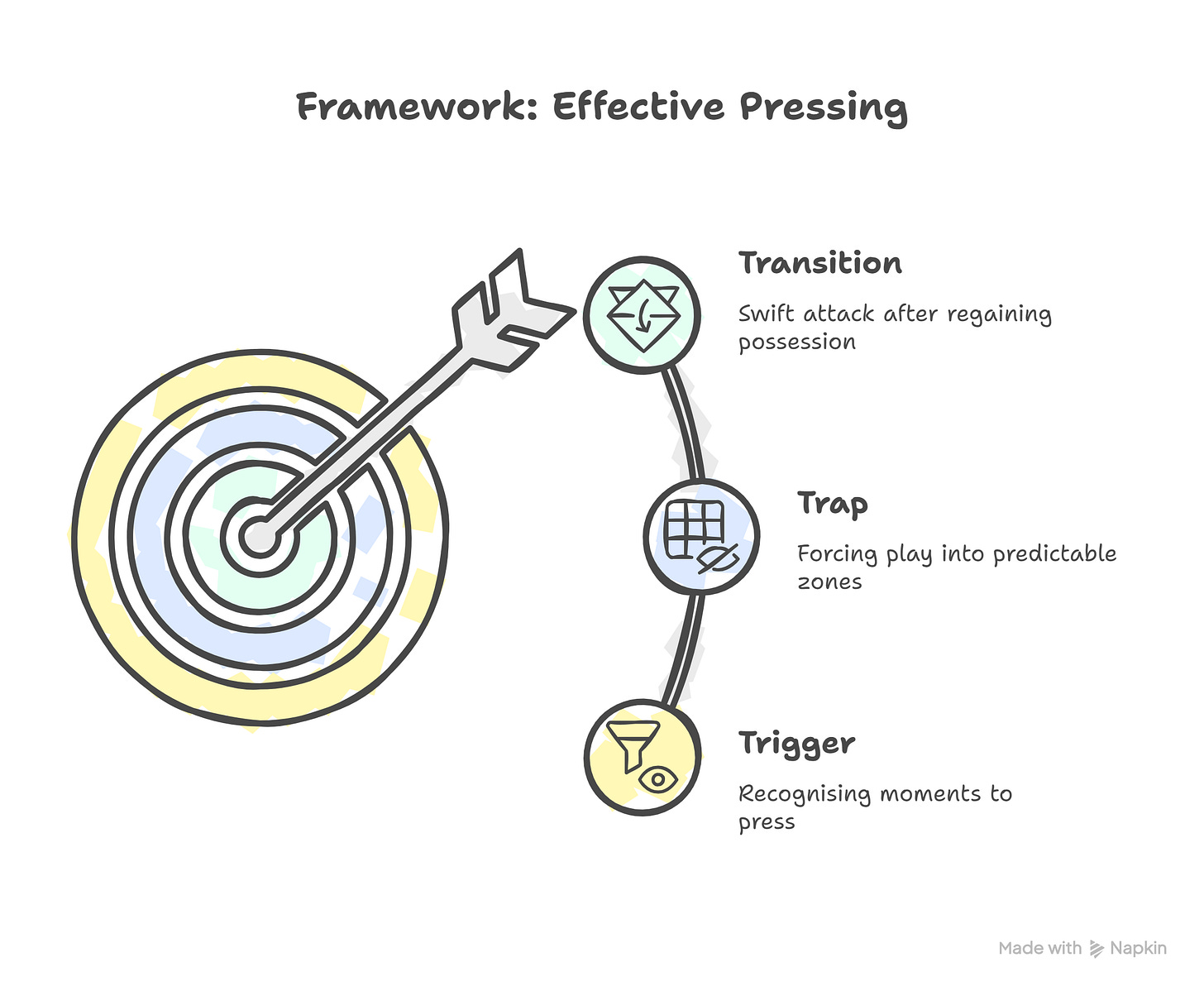 Framework: Effective Pressing

Transition

Swift attack after regaining possession

Trap

Forcing play into predictable zones

Trigger

Recognising moments to press

Made with Napkin